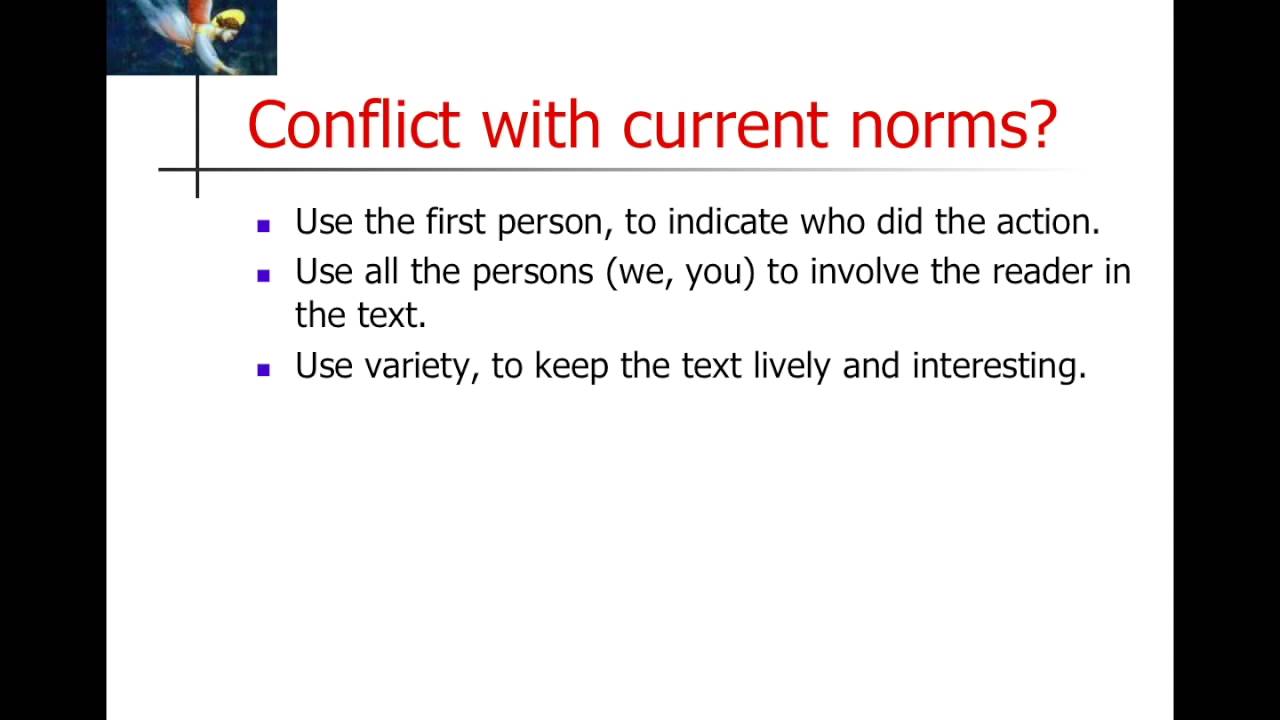 Conflict with current norms?

- Use the first person, to indicate who did the action.
- Use all the persons (we, you) to involve the reader in the text.
- Use variety, to keep the text lively and interesting.